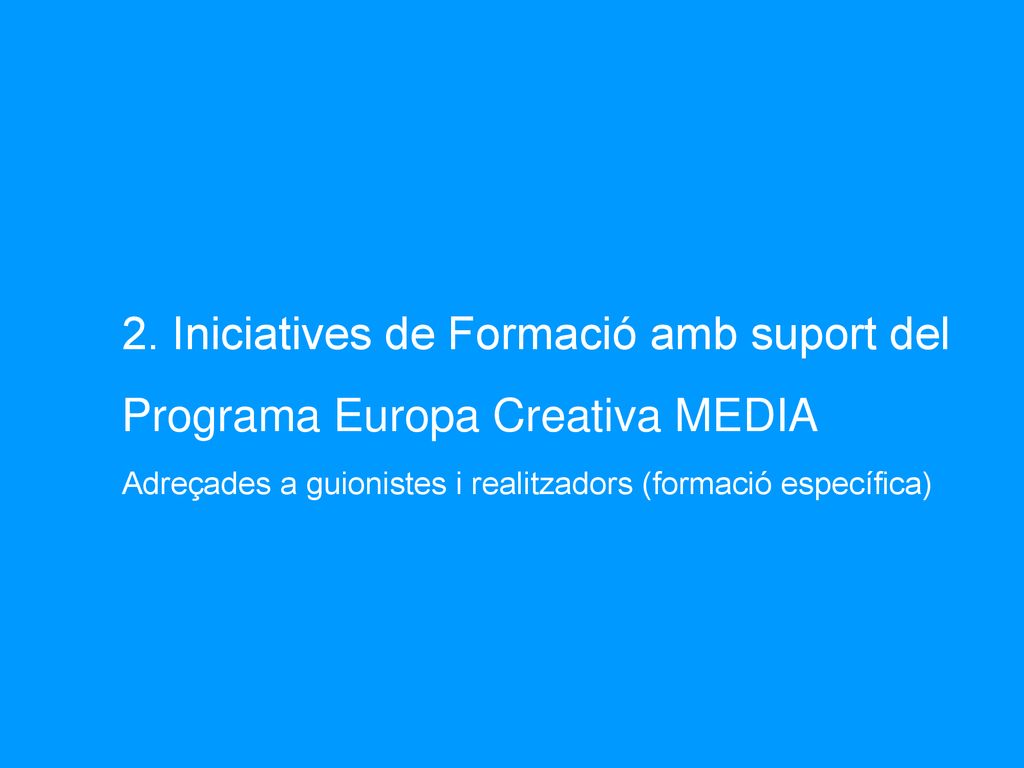 2. Iniciatives de Formació amb suport del Programa Europa Creativa MEDIA

Adreçades a guionistes i realitzadors (formació específica)